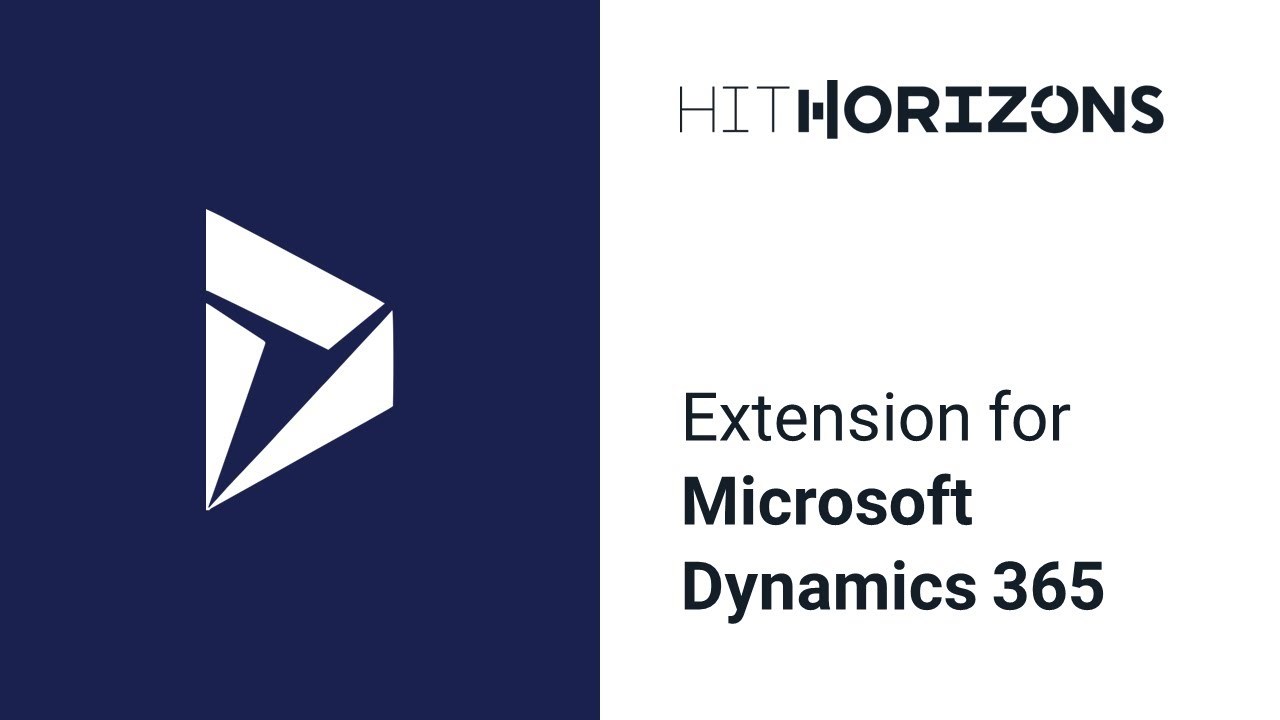 HITHORIZONS

Extension for
Microsoft
Dynamics 365